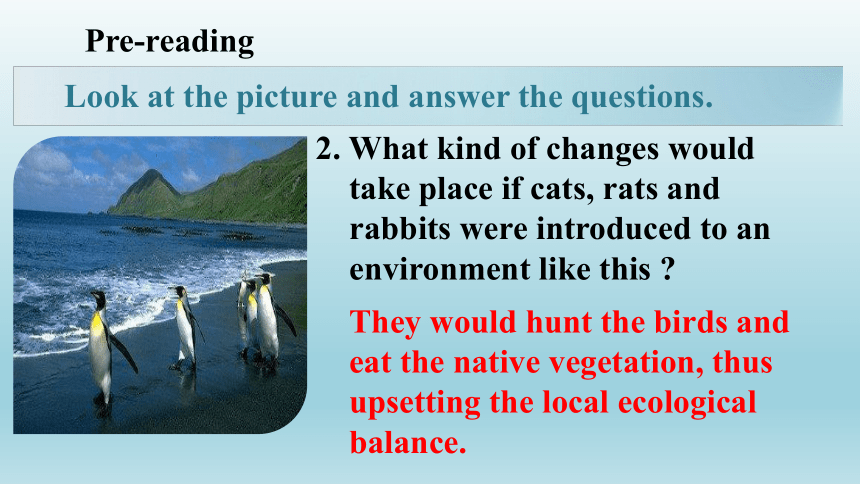 Pre-reading

Look at the picture and answer the questions.

2. What kind of changes would take place if cats, rats and rabbits were introduced to an environment like this ?

They would hunt the birds and eat the native vegetation, thus upsetting the local ecological balance.